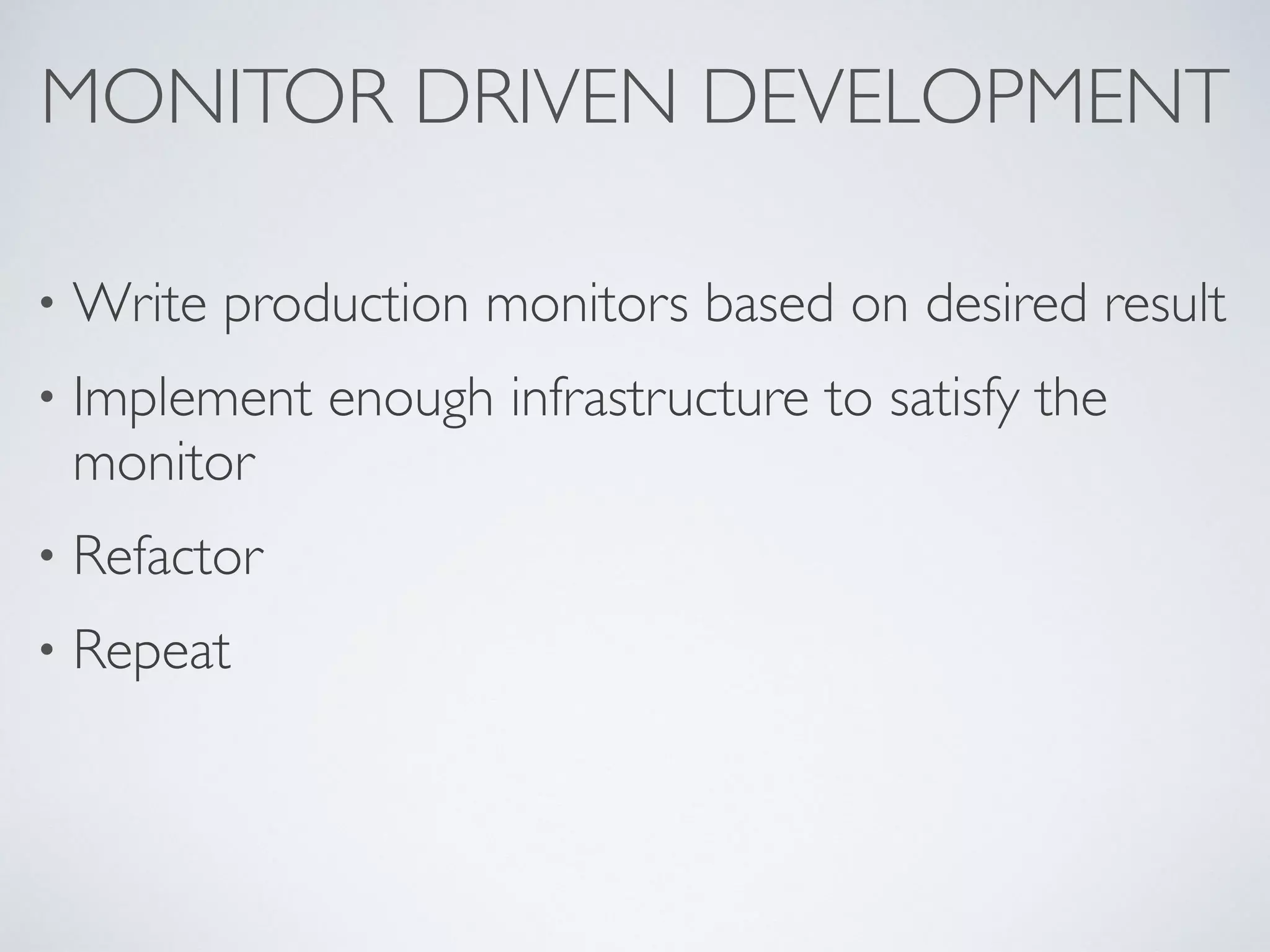 MONITOR DRIVEN DEVELOPMENT

• Write production monitors based on desired result

• Implement enough infrastructure to satisfy the monitor

• Refactor

• Repeat